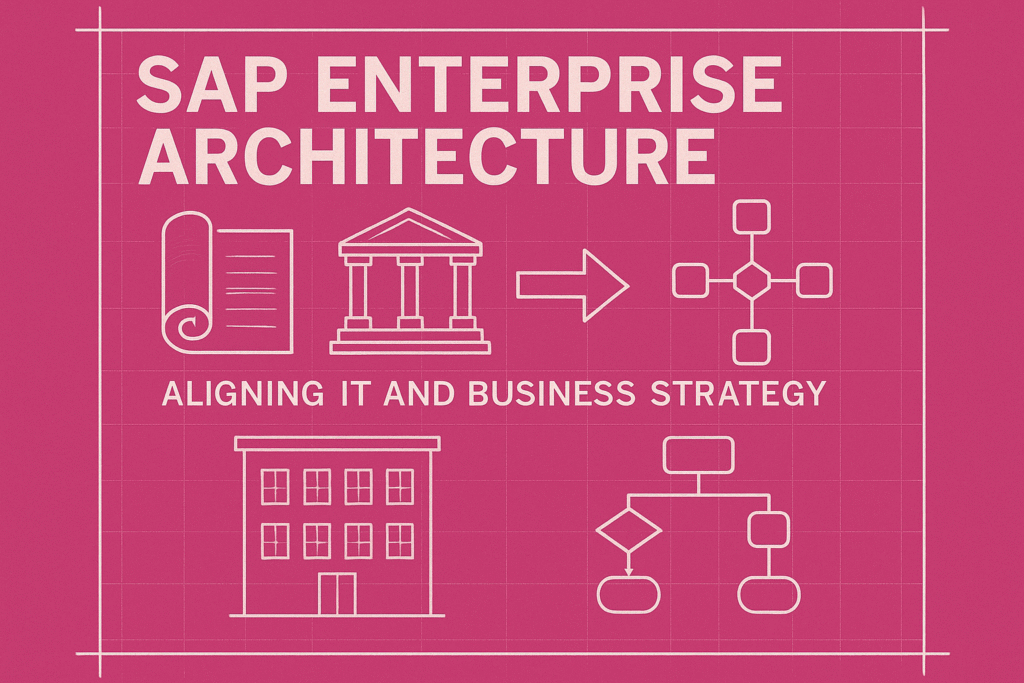 SAP ENTERPRISE ARCHITECTURE

ALIGNING IT AND BUSINESS STRATEGY